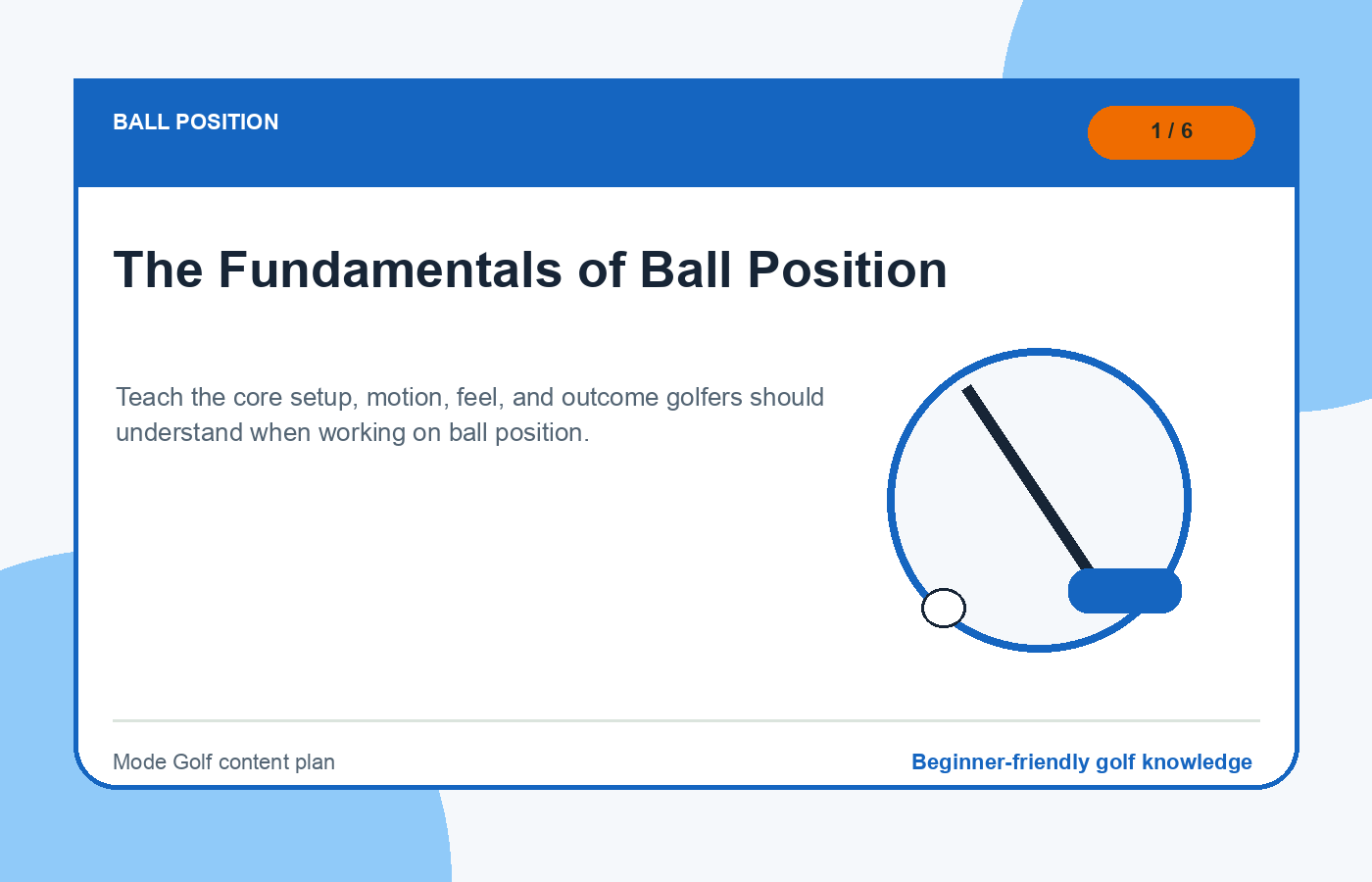 BALL POSITION

1 / 6

The Fundamentals of Ball Position

Teach the core setup, motion, feel, and outcome golfers should understand when working on ball position.

Mode Golf content plan

Beginner-friendly golf knowledge